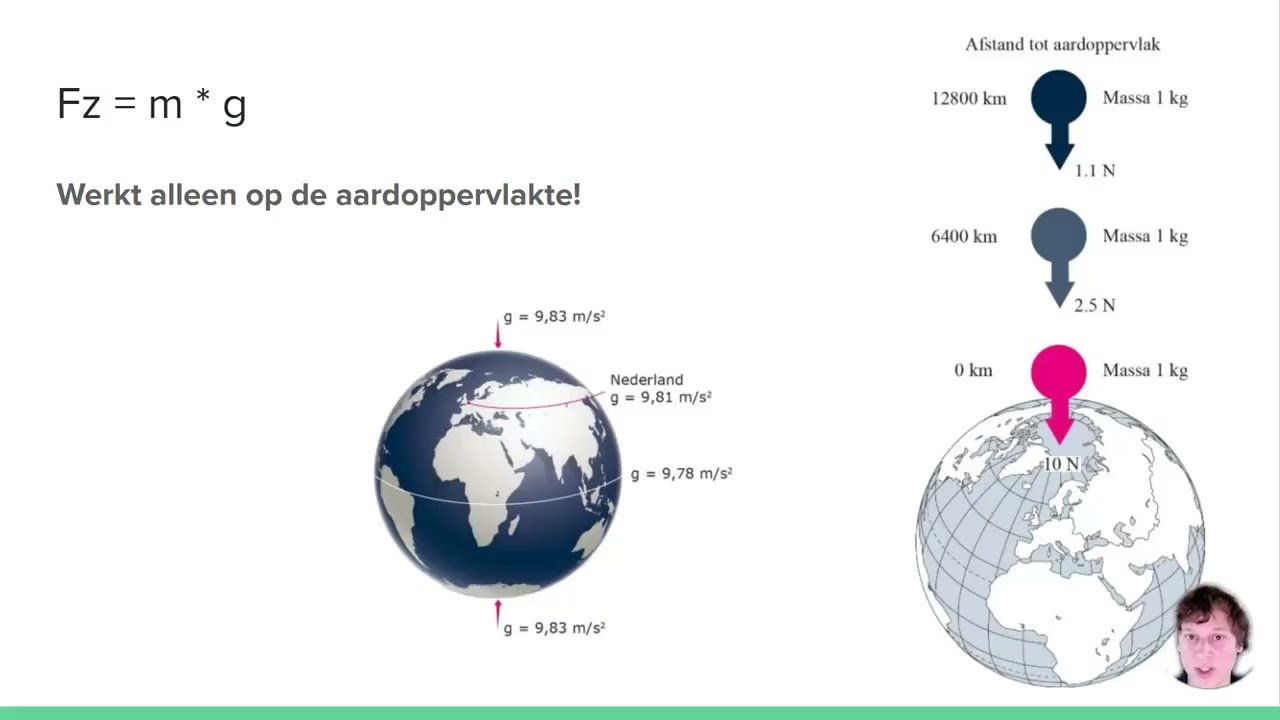 Fz = m * g

Werkt alleen op de aardoppervlakte!

g = 9,83 m/s²

Nederland
g = 9,81 m/s²

g = 9,78 m/s²

g = 9,83 m/s²

Afstand tot aardoppervlak

12800 km

Massa 1 kg

1.1 N

6400 km

Massa 1 kg

2.5 N

0 km

Massa 1 kg

10 N